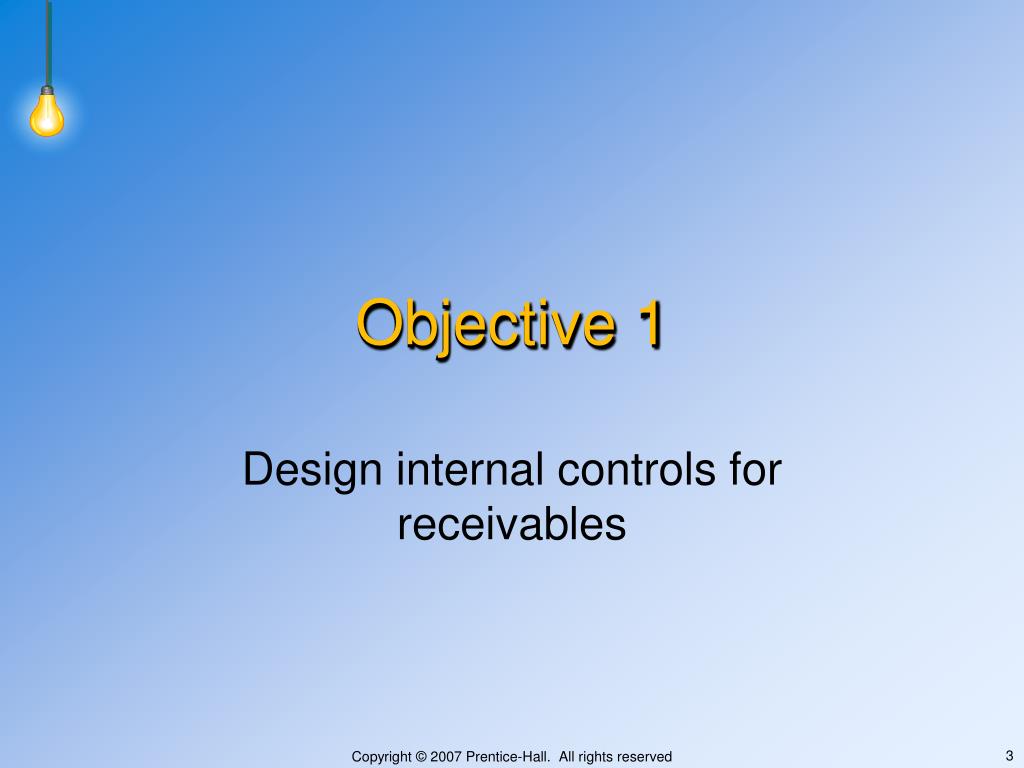 Objective 1

Design internal controls for receivables

Copyright © 2007 Prentice-Hall. All rights reserved

3